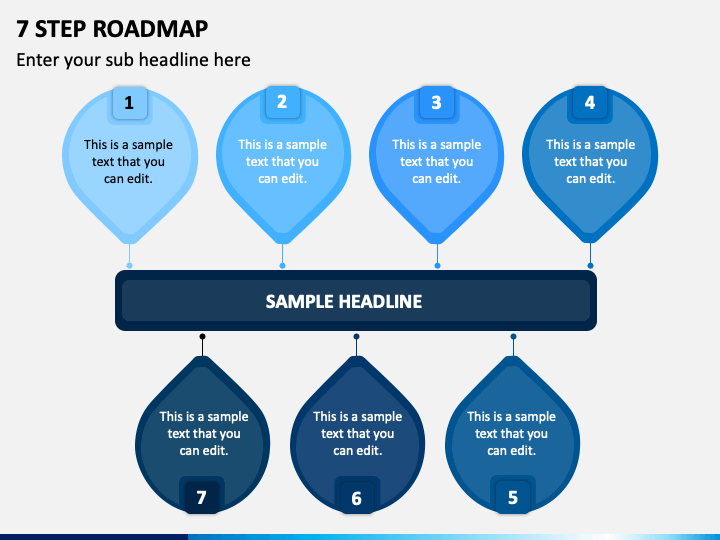 7 STEP ROADMAP

Enter your sub headline here

1

This is a sample text that you can edit.

2

This is a sample text that you can edit.

3

This is a sample text that you can edit.

4

This is a sample text that you can edit.

SAMPLE HEADLINE

This is a sample text that you can edit.

7

This is a sample text that you can edit.

6

This is a sample text that you can edit.

5